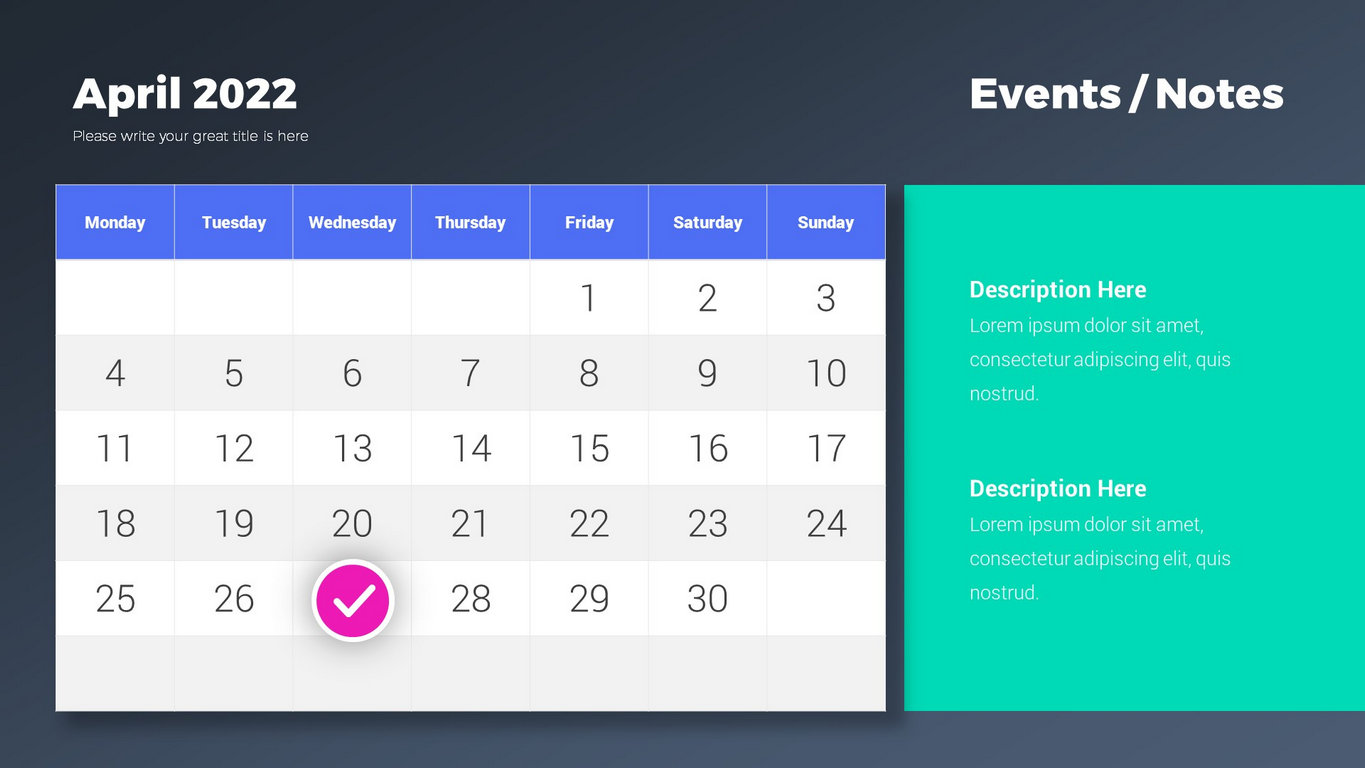 April 2022

Please write your great title is here

Events / Notes

| Monday | Tuesday | Wednesday | Thursday | Friday | Saturday | Sunday |
|---|---|---|---|---|---|---|
| | | | | 1 | 2 | 3 |
| 4 | 5 | 6 | 7 | 8 | 9 | 10 |
| 11 | 12 | 13 | 14 | 15 | 16 | 17 |
| 18 | 19 | 20 | 21 | 22 | 23 | 24 |
| 25 | 26 | | 28 | 29 | 30 | |
| | | | | | | |

Description Here
Lorem ipsum dolor sit amet, consectetur adipiscing elit, quis nostrud.

Description Here
Lorem ipsum dolor sit amet, consectetur adipiscing elit, quis nostrud.